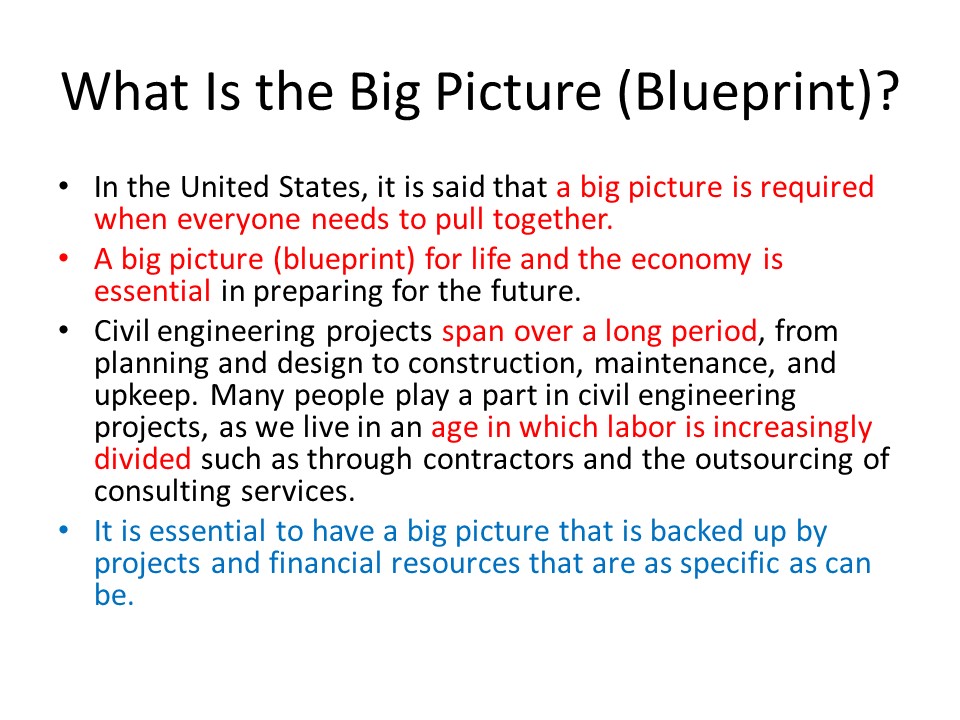 What Is the Big Picture (Blueprint)?

• In the United States, it is said that a big picture is required when everyone needs to pull together.
• A big picture (blueprint) for life and the economy is essential in preparing for the future.
• Civil engineering projects span over a long period, from planning and design to construction, maintenance, and upkeep. Many people play a part in civil engineering projects, as we live in an age in which labor is increasingly divided such as through contractors and the outsourcing of consulting services.
• It is essential to have a big picture that is backed up by projects and financial resources that are as specific as can be.